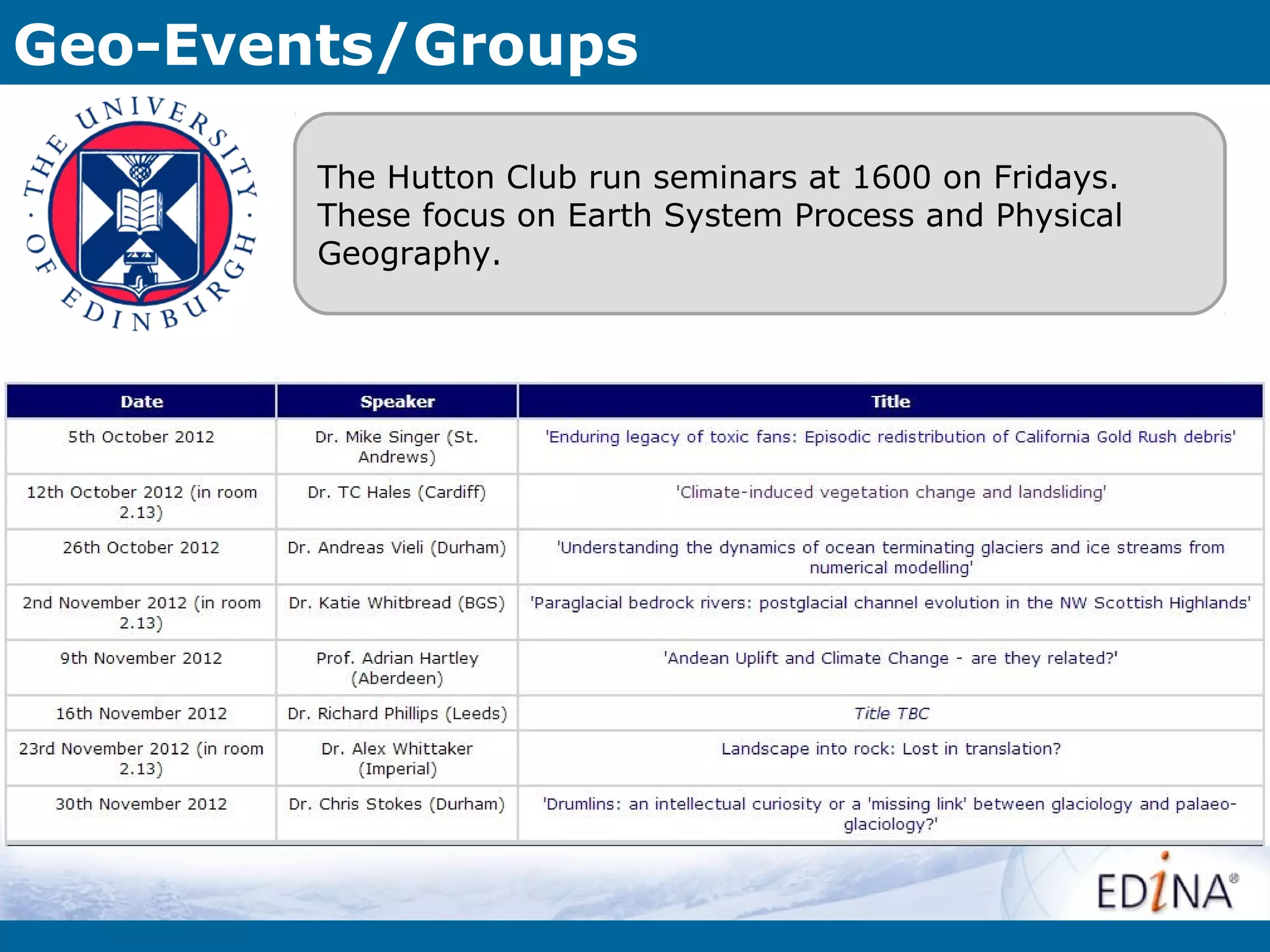 Geo-Events/Groups

THE UNIVERSITY OF EDINBURGH

The Hutton Club run seminars at 1600 on Fridays. These focus on Earth System Process and Physical Geography.

| Date | Speaker | Title |
|---|---|---|
| 5th October 2012 | Dr. Mike Singer (St. Andrews) | 'Enduring legacy of toxic fans: Episodic redistribution of California Gold Rush debris' |
| 12th October 2012 (in room 2.13) | Dr. TC Hales (Cardiff) | 'Climate-induced vegetation change and landsliding' |
| 26th October 2012 | Dr. Andreas Vieli (Durham) | 'Understanding the dynamics of ocean terminating glaciers and ice streams from numerical modelling' |
| 2nd November 2012 (in room 2.13) | Dr. Katie Whitbread (BGS) | 'Paraglacial bedrock rivers: postglacial channel evolution in the NW Scottish Highlands' |
| 9th November 2012 | Prof. Adrian Hartley (Aberdeen) | 'Andean Uplift and Climate Change - are they related?' |
| 16th November 2012 | Dr. Richard Phillips (Leeds) | Title TBC |
| 23rd November 2012 (in room 2.13) | Dr. Alex Whittaker (Imperial) | Landscape into rock: Lost in translation? |
| 30th November 2012 | Dr. Chris Stokes (Durham) | 'Drumlins: an intellectual curiosity or a 'missing link' between glaciology and palaeo-glaciology?' |

EDINA®